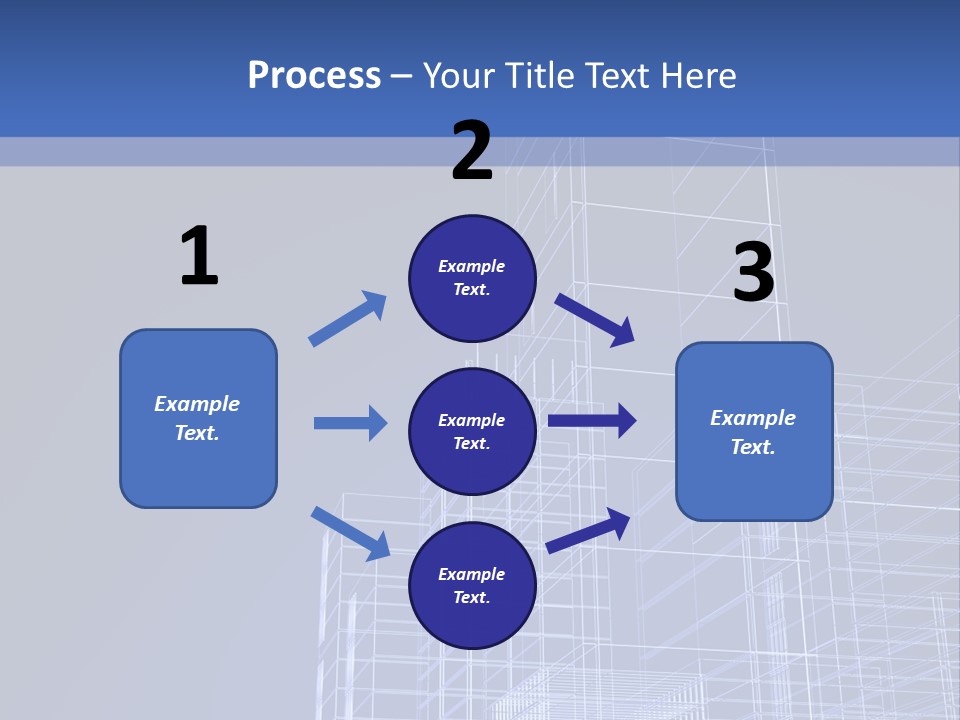 Process – Your Title Text Here

1

Example Text.

2

Example Text.

Example Text.

Example Text.

3

Example Text.